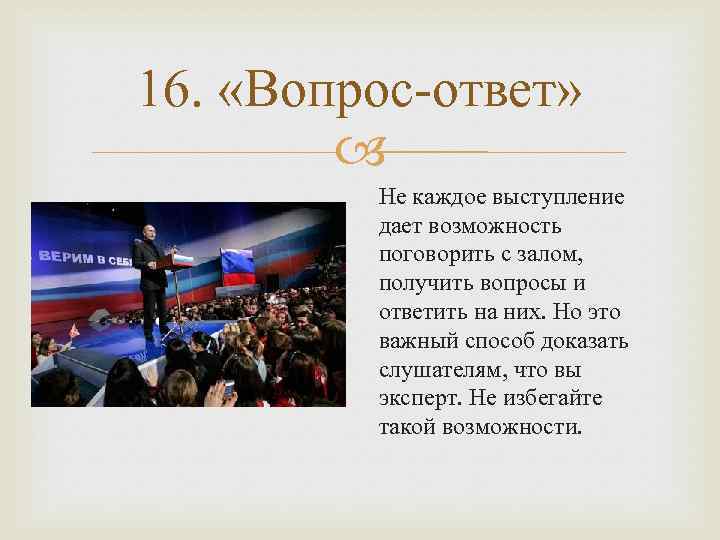 16. «Вопрос-ответ»

ВЕРИМ В СЕБ

Не каждое выступление дает возможность поговорить с залом, получить вопросы и ответить на них. Но это важный способ доказать слушателям, что вы эксперт. Не избегайте такой возможности.